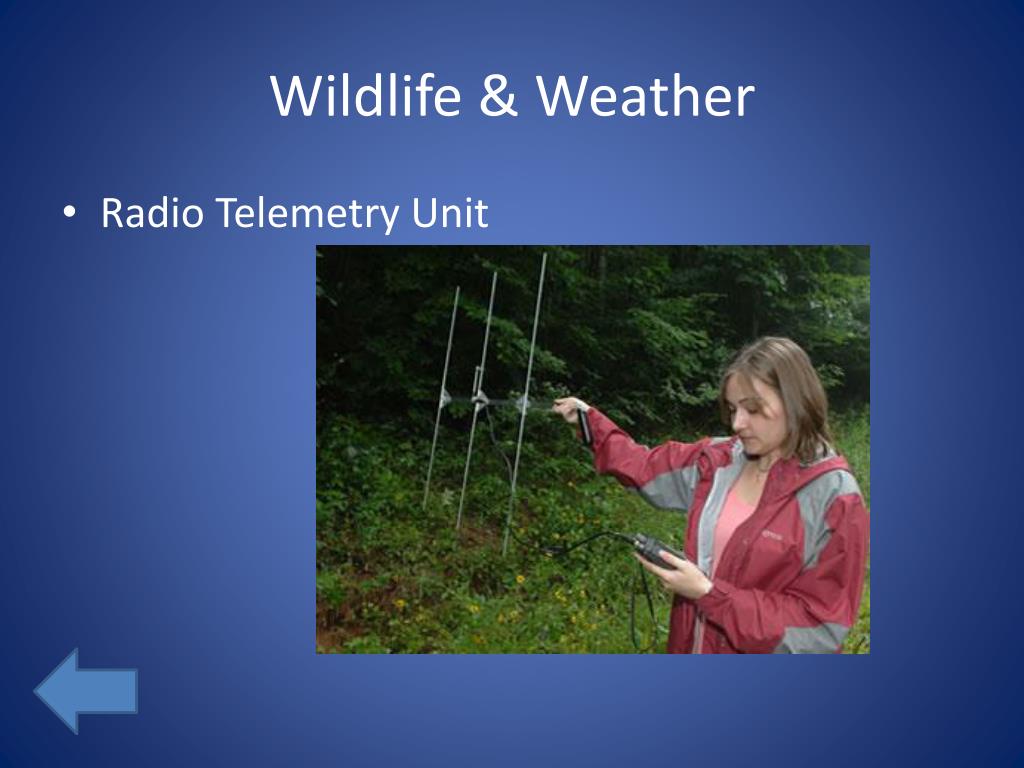 Wildlife & Weather

• Radio Telemetry Unit